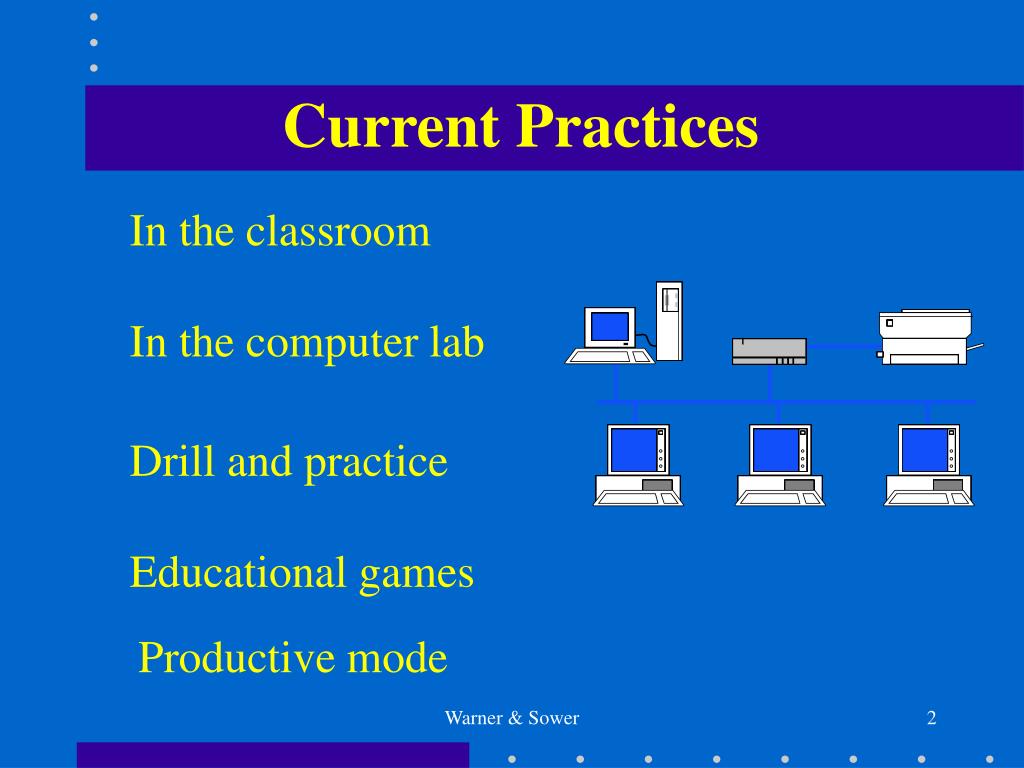 Current Practices

In the classroom

In the computer lab

Drill and practice

Educational games

Productive mode

Warner & Sower

2